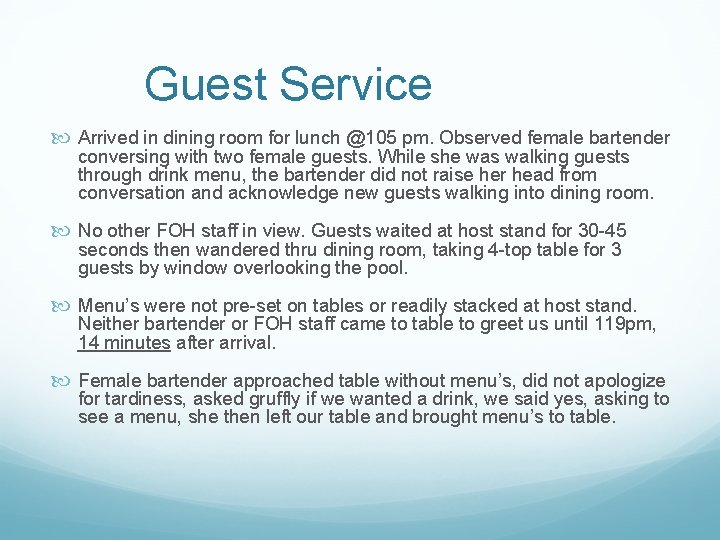 Guest Service

Arrived in dining room for lunch @105 pm. Observed female bartender conversing with two female guests. While she was walking guests through drink menu, the bartender did not raise her head from conversation and acknowledge new guests walking into dining room.

No other FOH staff in view. Guests waited at host stand for 30-45 seconds then wandered thru dining room, taking 4-top table for 3 guests by window overlooking the pool.

Menu's were not pre-set on tables or readily stacked at host stand. Neither bartender or FOH staff came to table to greet us until 119pm, 14 minutes after arrival.

Female bartender approached table without menu's, did not apologize for tardiness, asked gruffly if we wanted a drink, we said yes, asking to see a menu, she then left our table and brought menu's to table.